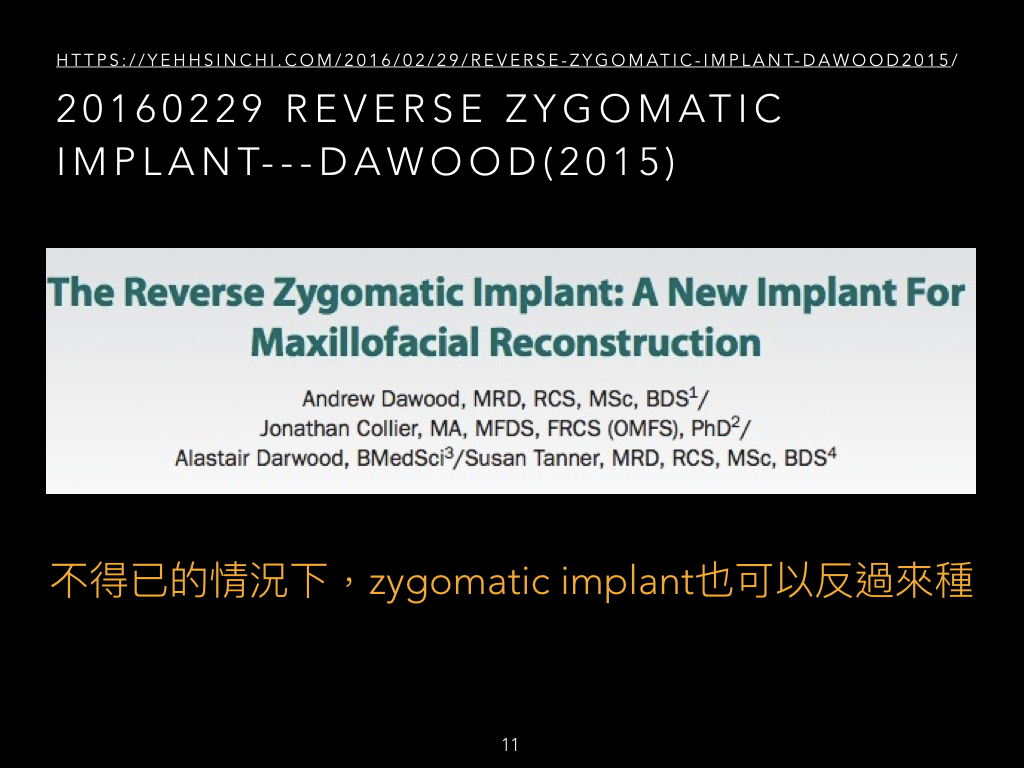 HTTPS://YEHHSINCHI.COM/2016/02/29/REVERSE-ZYGOMATIC-IMPLANT-DAWOOD2015/

20160229 REVERSE ZYGOMATIC IMPLANT---DAWOOD(2015)

The Reverse Zygomatic Implant: A New Implant For Maxillofacial Reconstruction

Andrew Dawood, MRD, RCS, MSc, BDS$^1$/
Jonathan Collier, MA, MFDS, FRCS (OMFS), PhD$^2$/
Alastair Darwood, BMedSci$^3$/Susan Tanner, MRD, RCS, MSc, BDS$^4$

不得已的情況下，zygomatic implant也可以反過來種

11